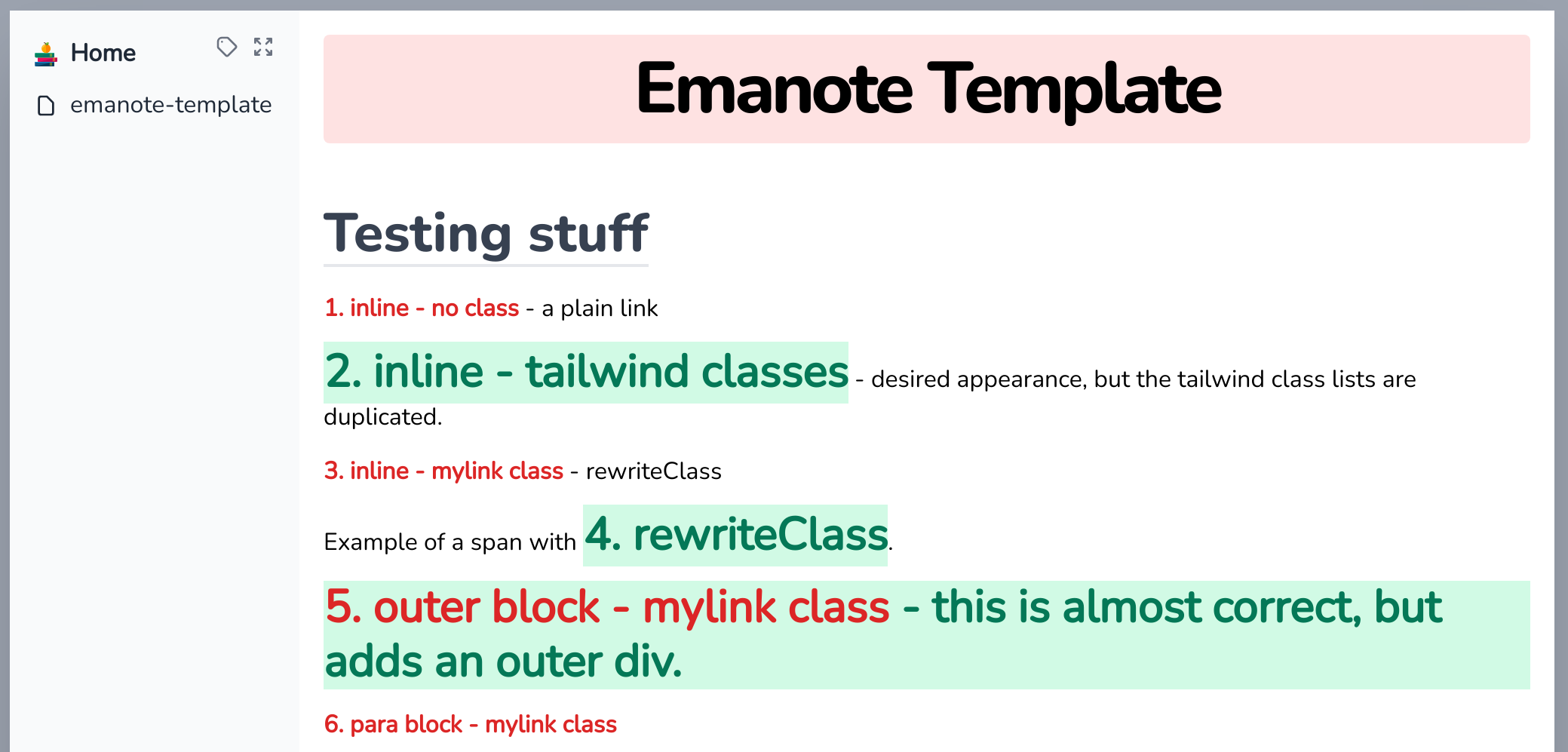 Home

emanote-template

Emanote Template

Testing stuff

1. inline - no class - a plain link

2. inline - tailwind classes - desired appearance, but the tailwind class lists are duplicated.

3. inline - mylink class - rewriteClass

Example of a span with 4. rewriteClass.

5. outer block - mylink class - this is almost correct, but adds an outer div.

6. para block - mylink class